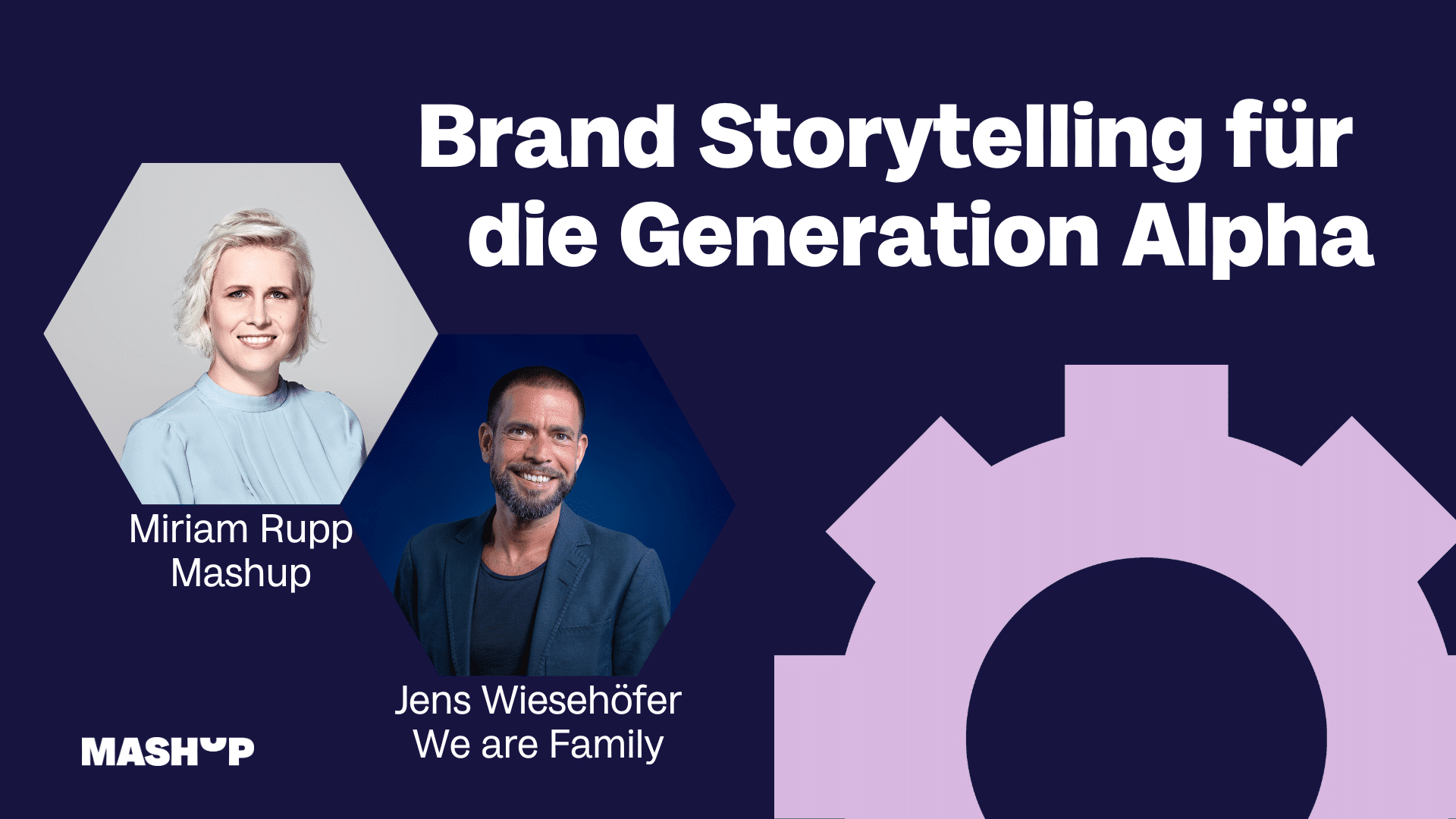 Brand Storytelling für die Generation Alpha

Miriam Rupp
Mashup

Jens Wiesehöfer
We are Family

MASHUP